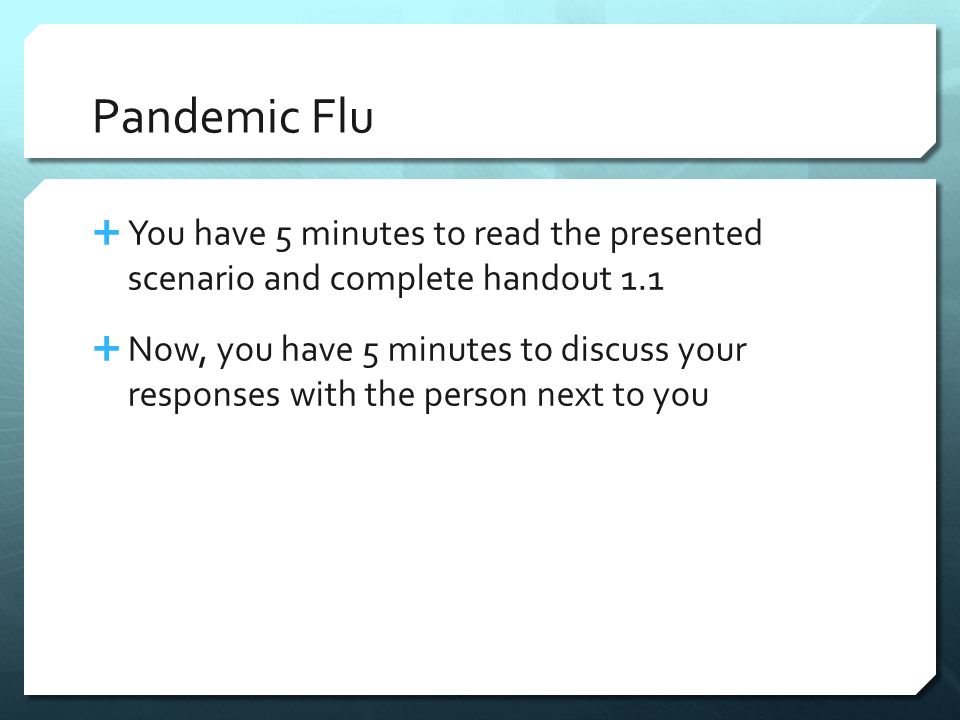 Pandemic Flu

+ You have 5 minutes to read the presented scenario and complete handout 1.1

+ Now, you have 5 minutes to discuss your responses with the person next to you